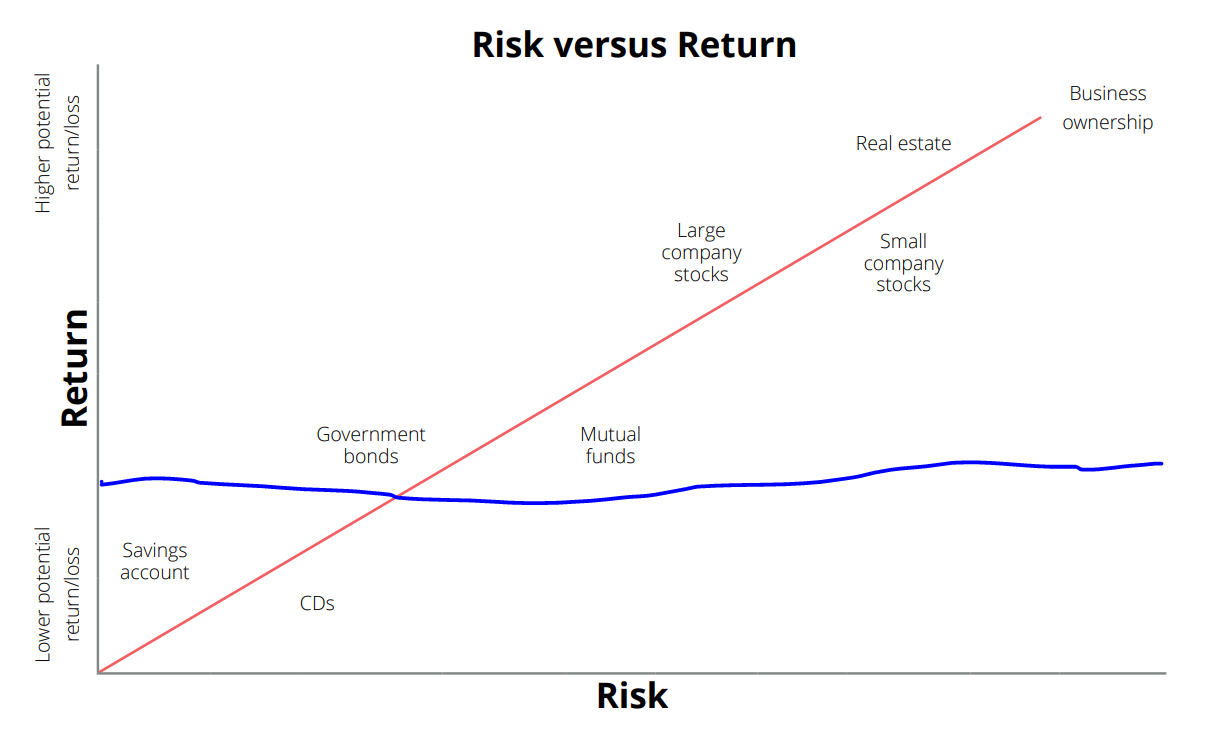 Risk versus Return

Higher potential return/loss

Return

Lower potential return/loss

Business ownership

Real estate

Large company stocks

Small company stocks

Government bonds

Mutual funds

Savings account

CDs

Risk